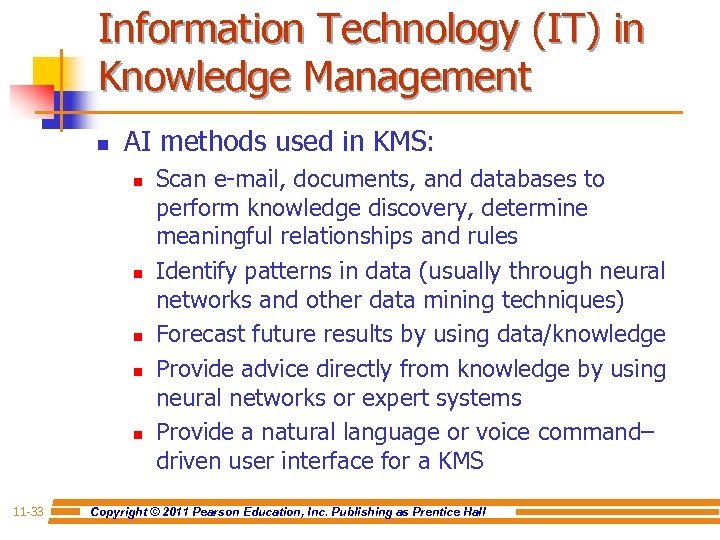 Information Technology (IT) in Knowledge Management

- AI methods used in KMS:
  - Scan e-mail, documents, and databases to perform knowledge discovery, determine meaningful relationships and rules
  - Identify patterns in data (usually through neural networks and other data mining techniques)
  - Forecast future results by using data/knowledge
  - Provide advice directly from knowledge by using neural networks or expert systems
  - Provide a natural language or voice command–driven user interface for a KMS

11-33 Copyright © 2011 Pearson Education, Inc. Publishing as Prentice Hall